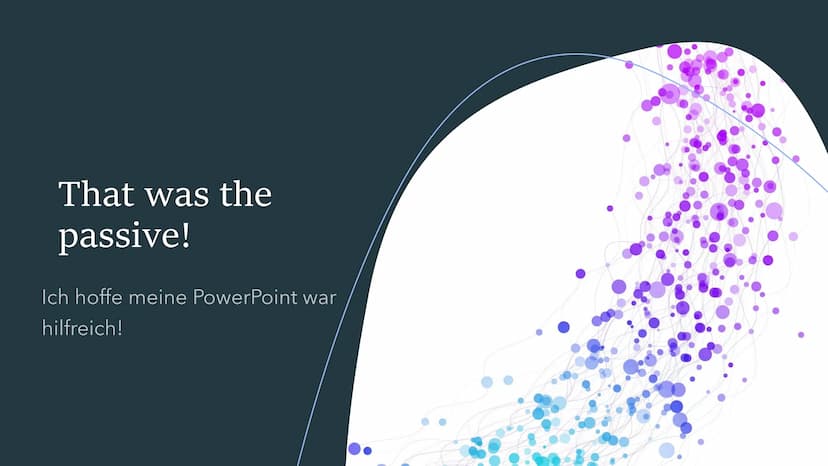 That was the passive!

Ich hoffe meine PowerPoint war hilfreich!